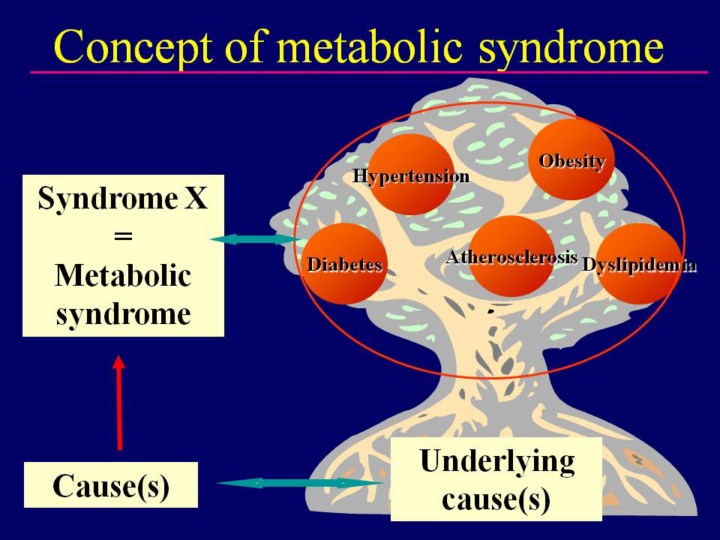 Concept of metabolic syndrome

Syndrome X
=
Metabolic syndrome

Hypertension

Obesity

Diabetes

Atherosclerosis

Dyslipidemia

Cause(s)

Underlying cause(s)